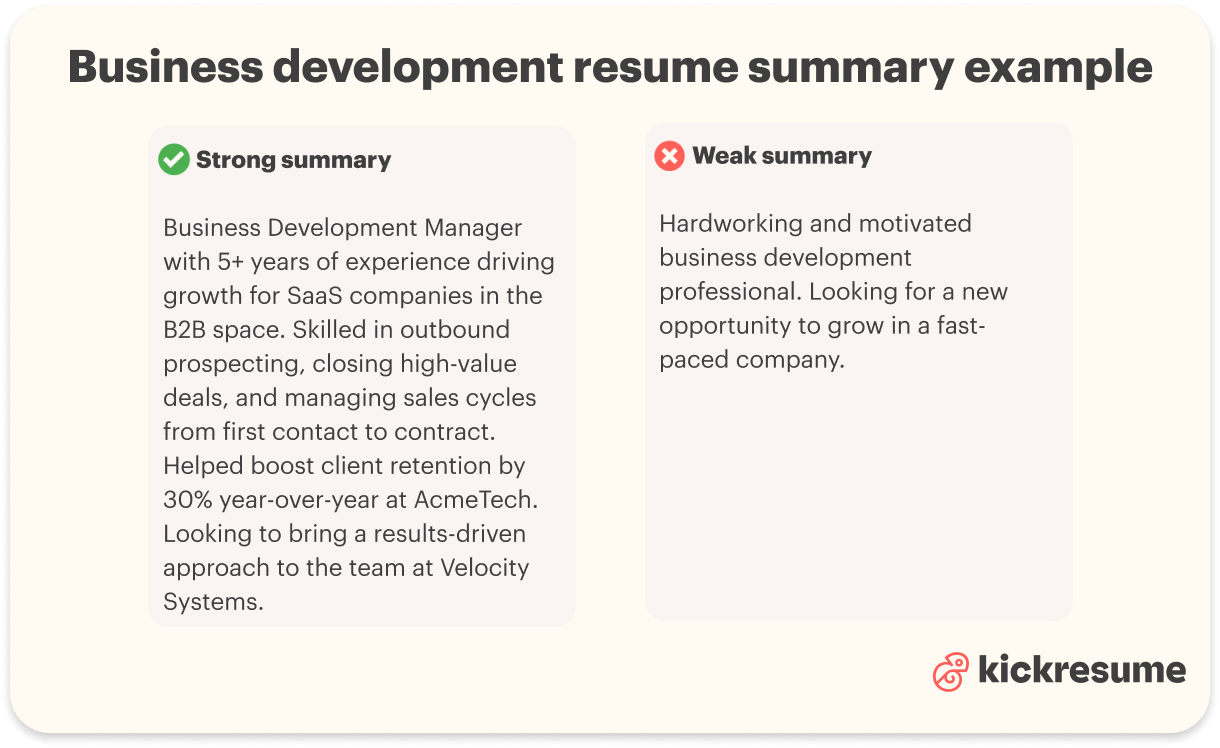 Business development resume summary example

Strong summary

Business Development Manager with 5+ years of experience driving growth for SaaS companies in the B2B space. Skilled in outbound prospecting, closing high-value deals, and managing sales cycles from first contact to contract. Helped boost client retention by 30% year-over-year at AcmeTech. Looking to bring a results-driven approach to the team at Velocity Systems.

Weak summary

Hardworking and motivated business development professional. Looking for a new opportunity to grow in a fast-paced company.

kickresume